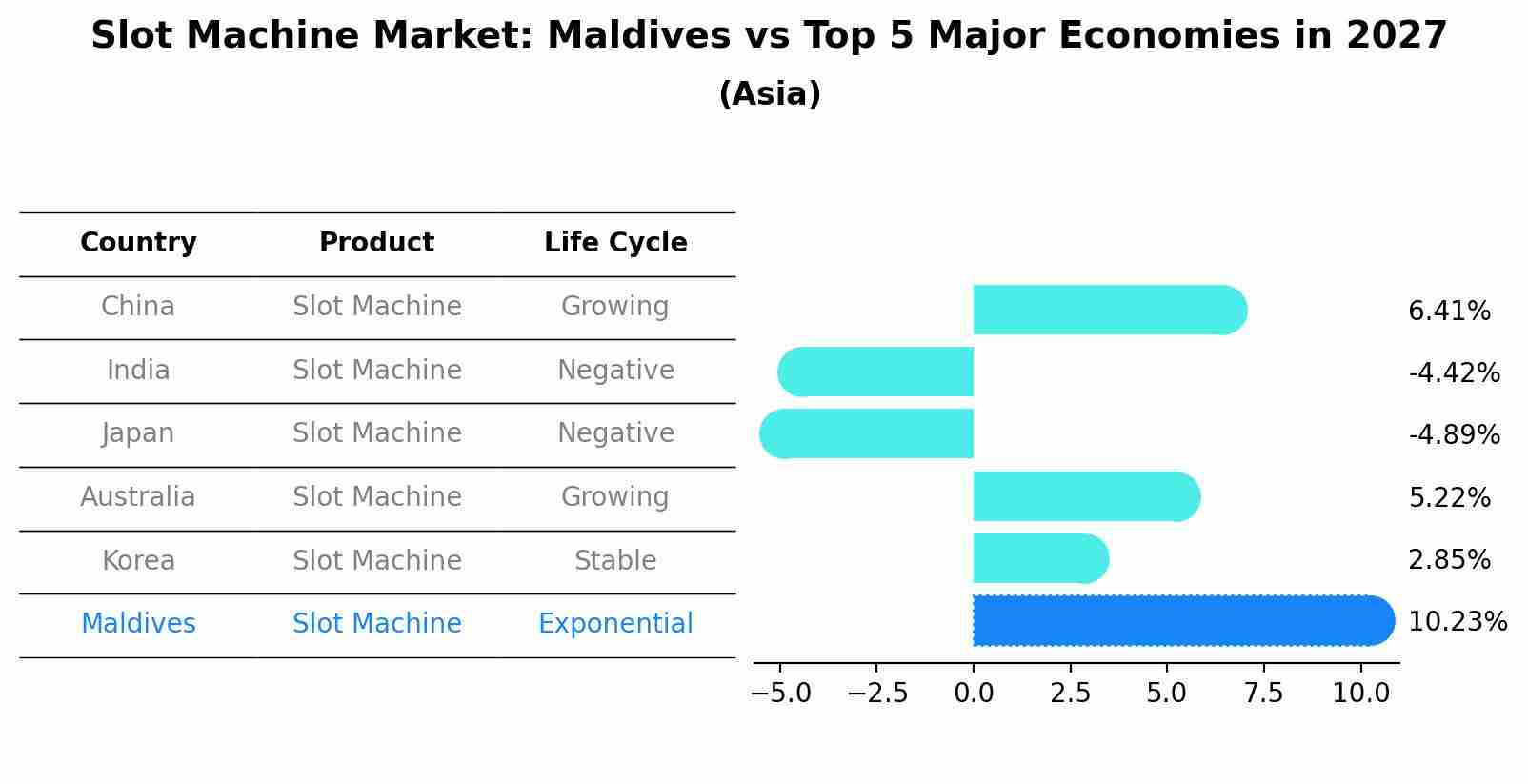 Slot Machine Market: Maldives vs Top 5 Major Economies in 2027

(Asia)

| Country | Product | Life Cycle |
|---|---|---|
| China | Slot Machine | Growing |
| India | Slot Machine | Negative |
| Japan | Slot Machine | Negative |
| Australia | Slot Machine | Growing |
| Korea | Slot Machine | Stable |
| Maldives | Slot Machine | Exponential |

6.41%
-4.42%
-4.89%
5.22%
2.85%
10.23%

−5.0 −2.5 0.0 2.5 5.0 7.5 10.0